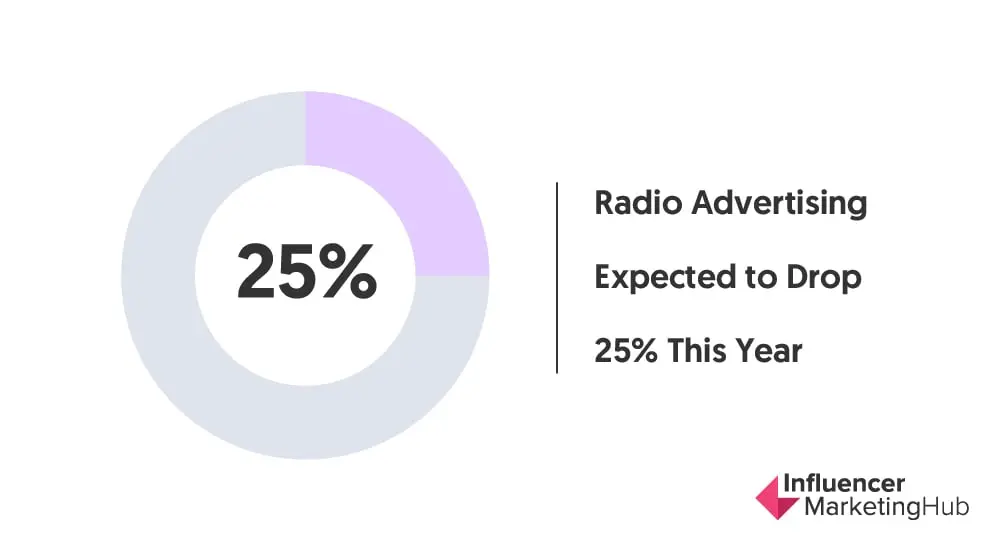 25%

Radio Advertising Expected to Drop 25% This Year

Influencer MarketingHub